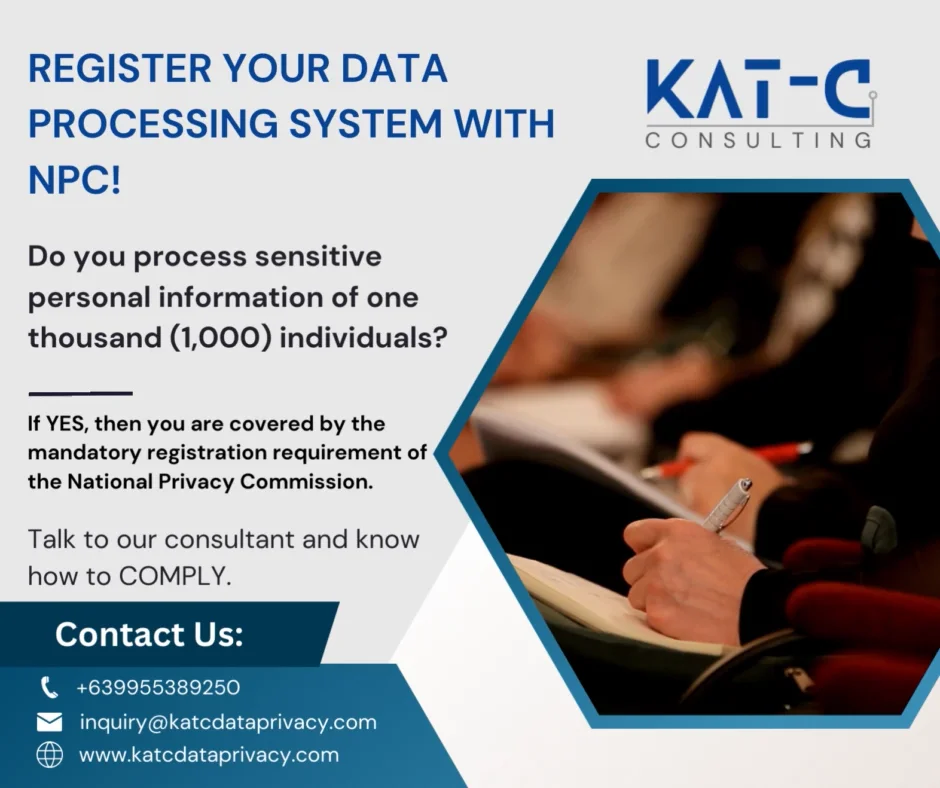 REGISTER YOUR DATA PROCESSING SYSTEM WITH NPC!

KAT-C
CONSULTING

Do you process sensitive personal information of one thousand (1,000) individuals?

If YES, then you are covered by the mandatory registration requirement of the National Privacy Commission.

Talk to our consultant and know how to COMPLY.

Contact Us:

+639955389250

inquiry@katcdataprivacy.com

www.katcdataprivacy.com